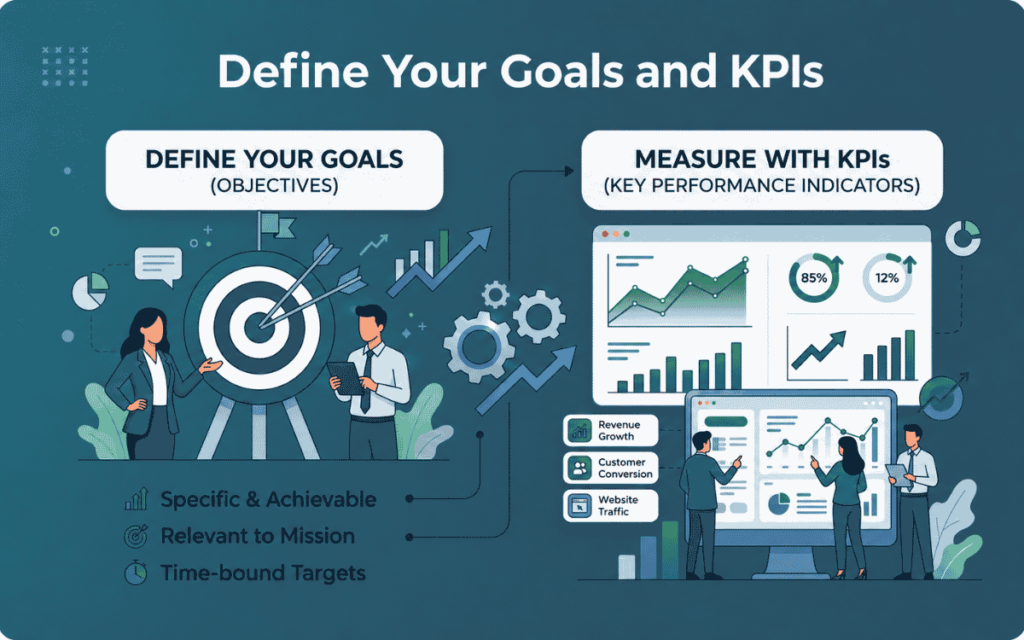 Define Your Goals and KPIs

DEFINE YOUR GOALS
(OBJECTIVES)

MEASURE WITH KPIs
(KEY PERFORMANCE INDICATORS)

85%

12%

Revenue Growth

Customer Conversion

Website Traffic

Specific & Achievable

Relevant to Mission

Time-bound Targets